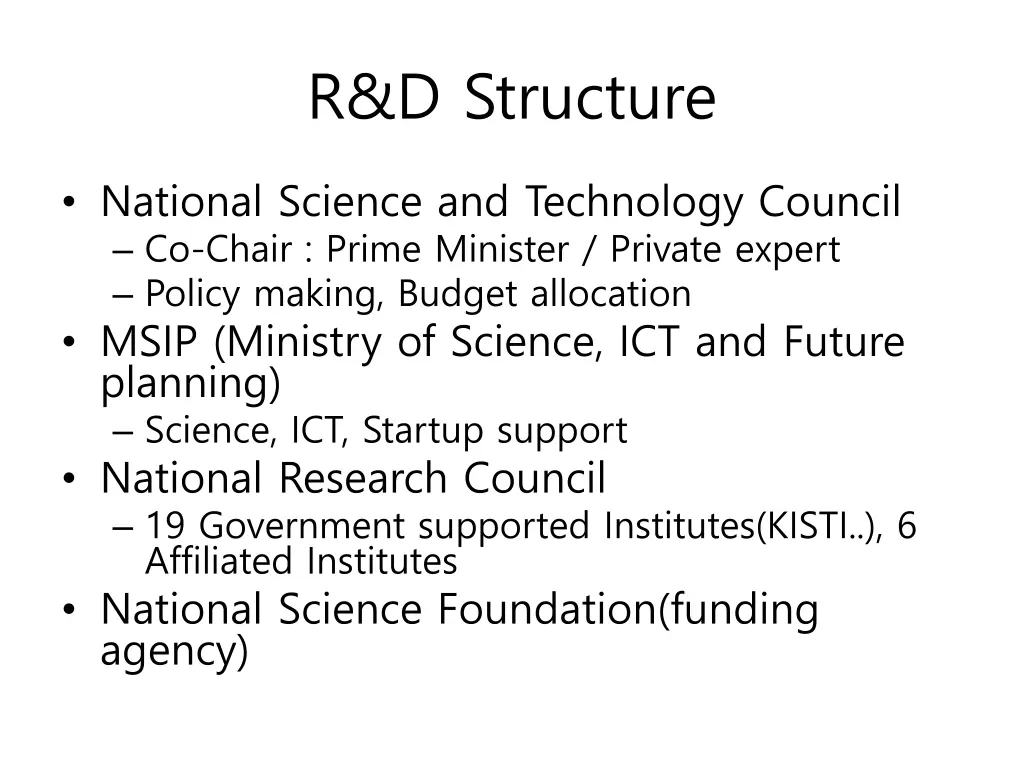 R&D Structure

• National Science and Technology Council
– Co-Chair : Prime Minister / Private expert
– Policy making, Budget allocation
• MSIP (Ministry of Science, ICT and Future planning)
– Science, ICT, Startup support
• National Research Council
– 19 Government supported Institutes(KISTI..), 6 Affiliated Institutes
• National Science Foundation(funding agency)